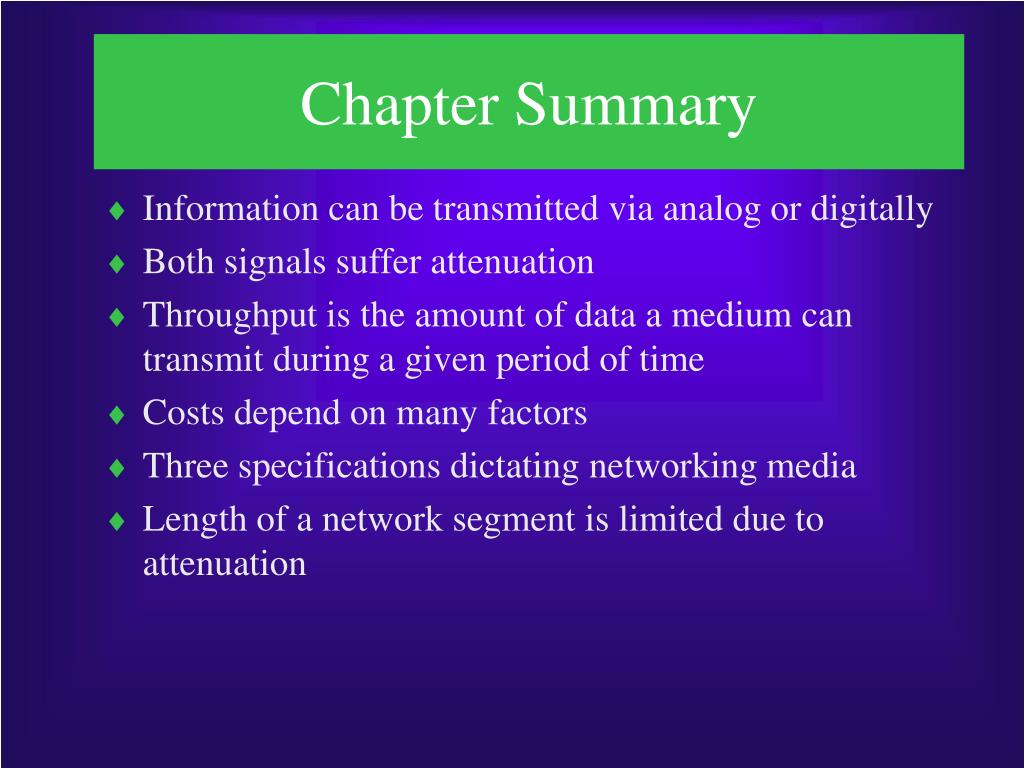 Chapter Summary

♦ Information can be transmitted via analog or digitally
♦ Both signals suffer attenuation
♦ Throughput is the amount of data a medium can transmit during a given period of time
♦ Costs depend on many factors
♦ Three specifications dictating networking media
♦ Length of a network segment is limited due to attenuation